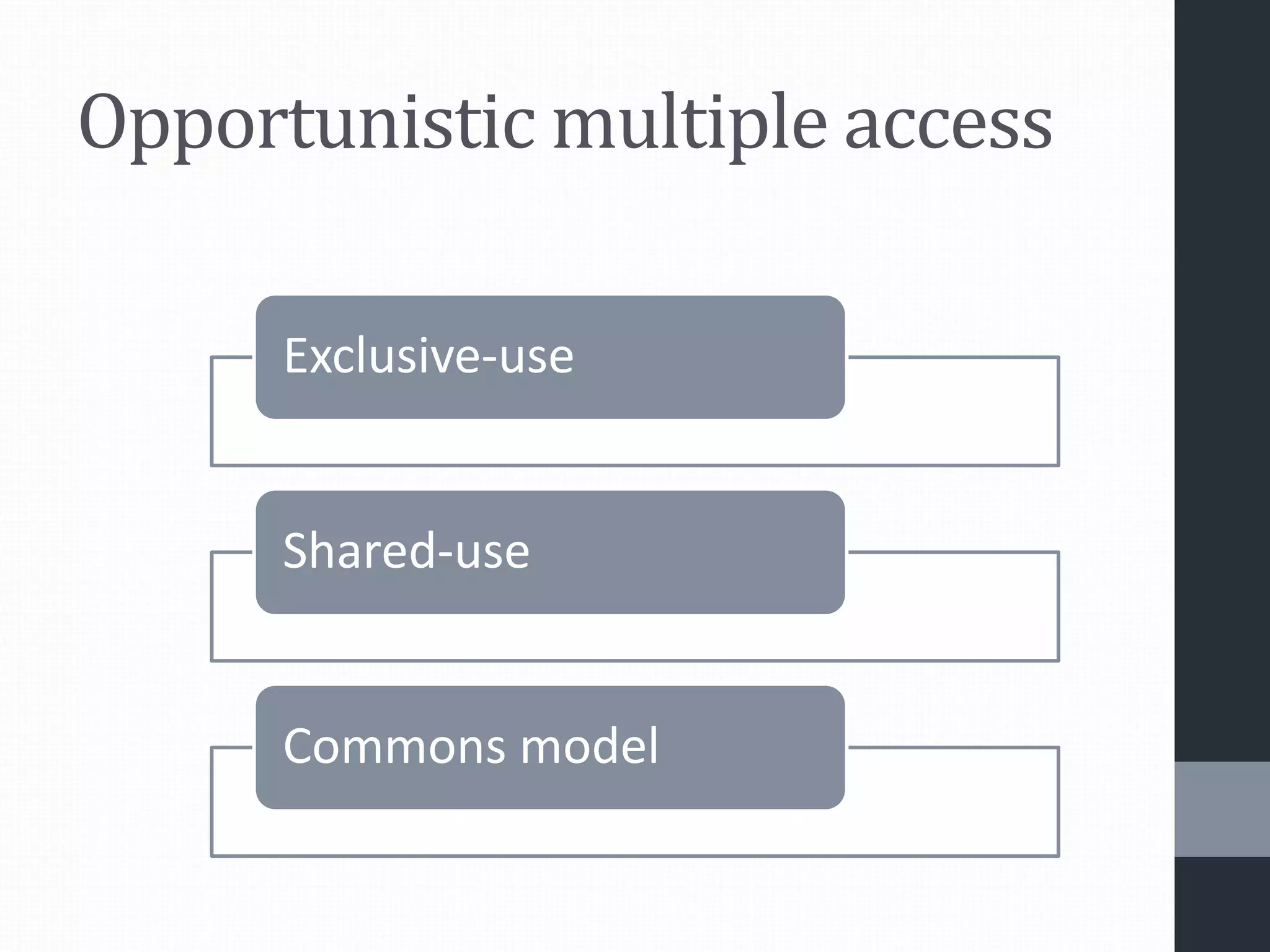 Opportunistic multiple access

Exclusive-use

Shared-use

Commons model